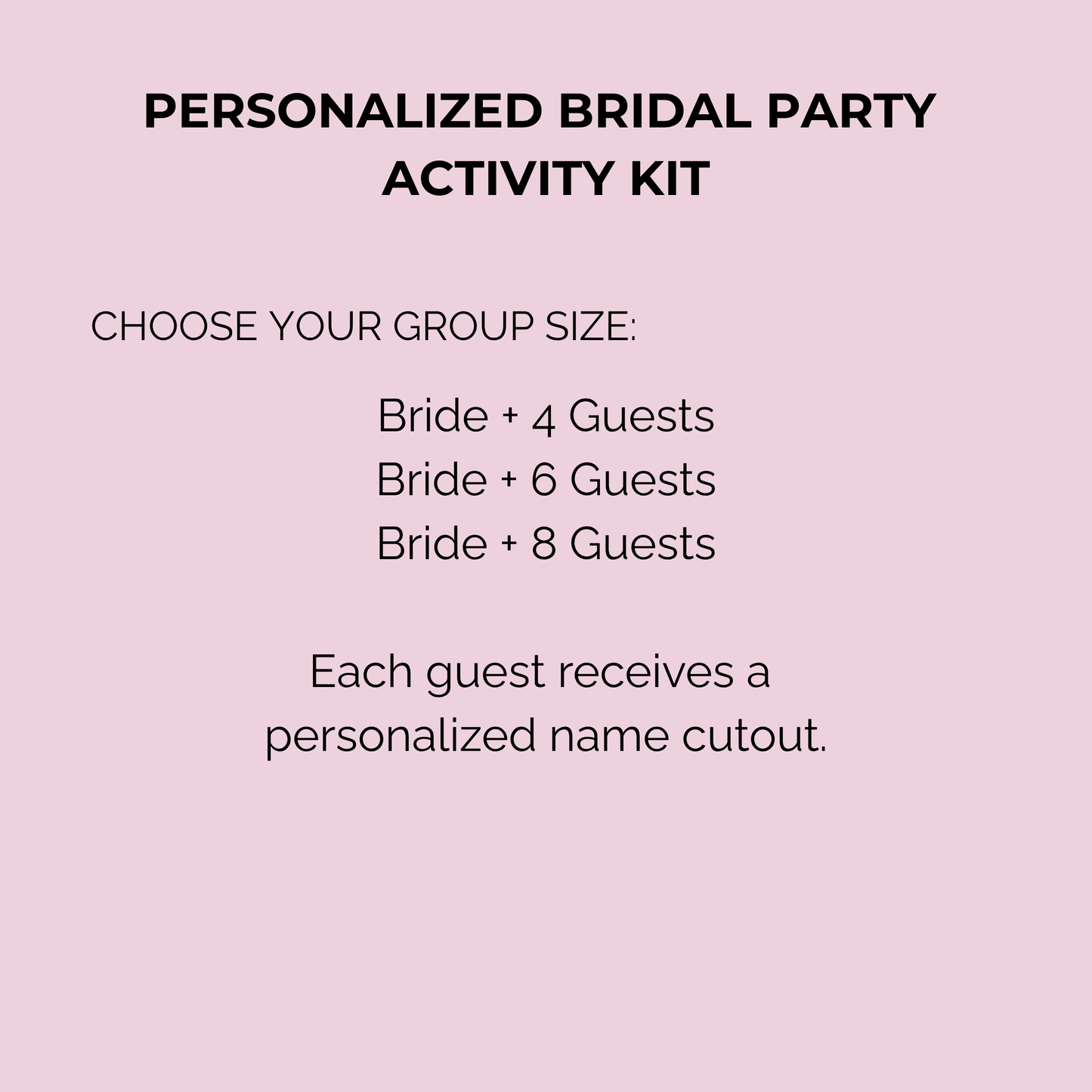 PERSONALIZED BRIDAL PARTY ACTIVITY KIT

CHOOSE YOUR GROUP SIZE:

Bride + 4 Guests
Bride + 6 Guests
Bride + 8 Guests

Each guest receives a personalized name cutout.